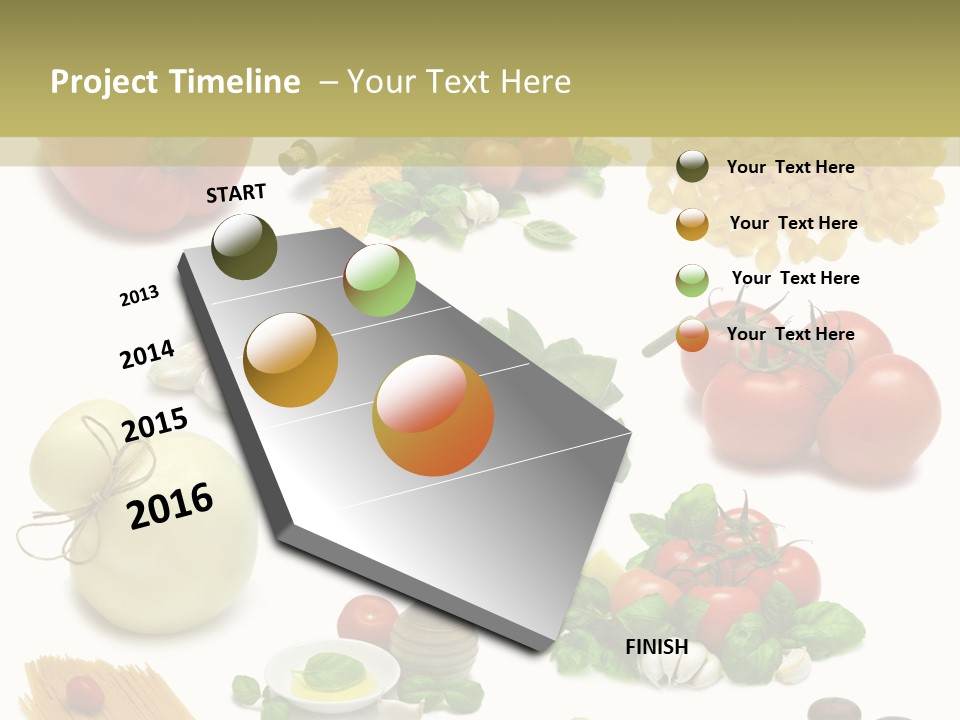 Project Timeline – Your Text Here

START

2013

2014

2015

2016

FINISH

Your Text Here

Your Text Here

Your Text Here

Your Text Here